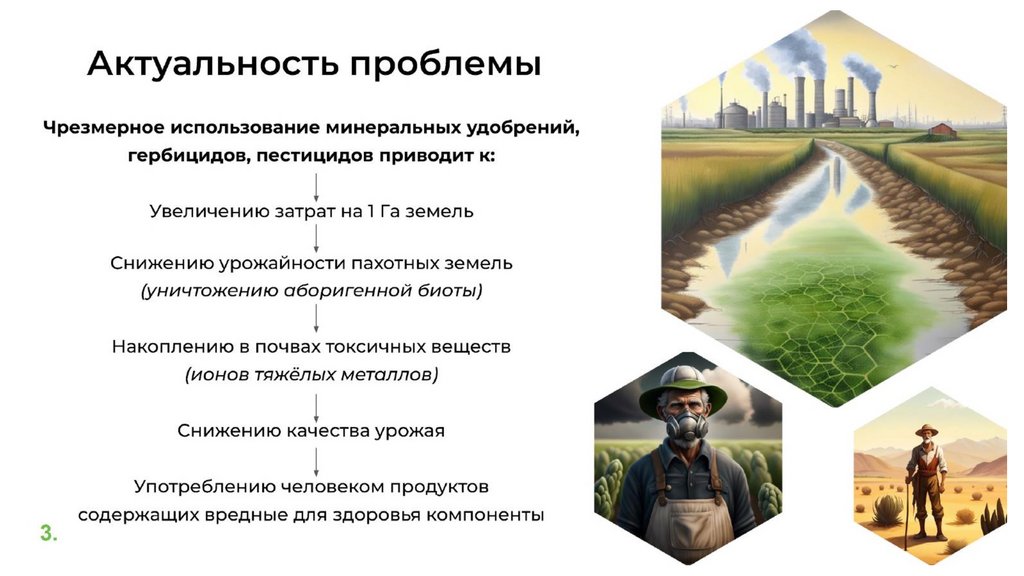 Актуальность проблемы

Чрезмерное использование минеральных удобрений, гербицидов, пестицидов приводит к:

Увеличению затрат на 1 Га земель

Снижению урожайности пахотных земель (уничтожению аборигенной биоты)

Накоплению в почвах токсичных веществ (ионов тяжёлых металлов)

Снижению качества урожая

Употреблению человеком продуктов содержащих вредные для здоровья компоненты

3.